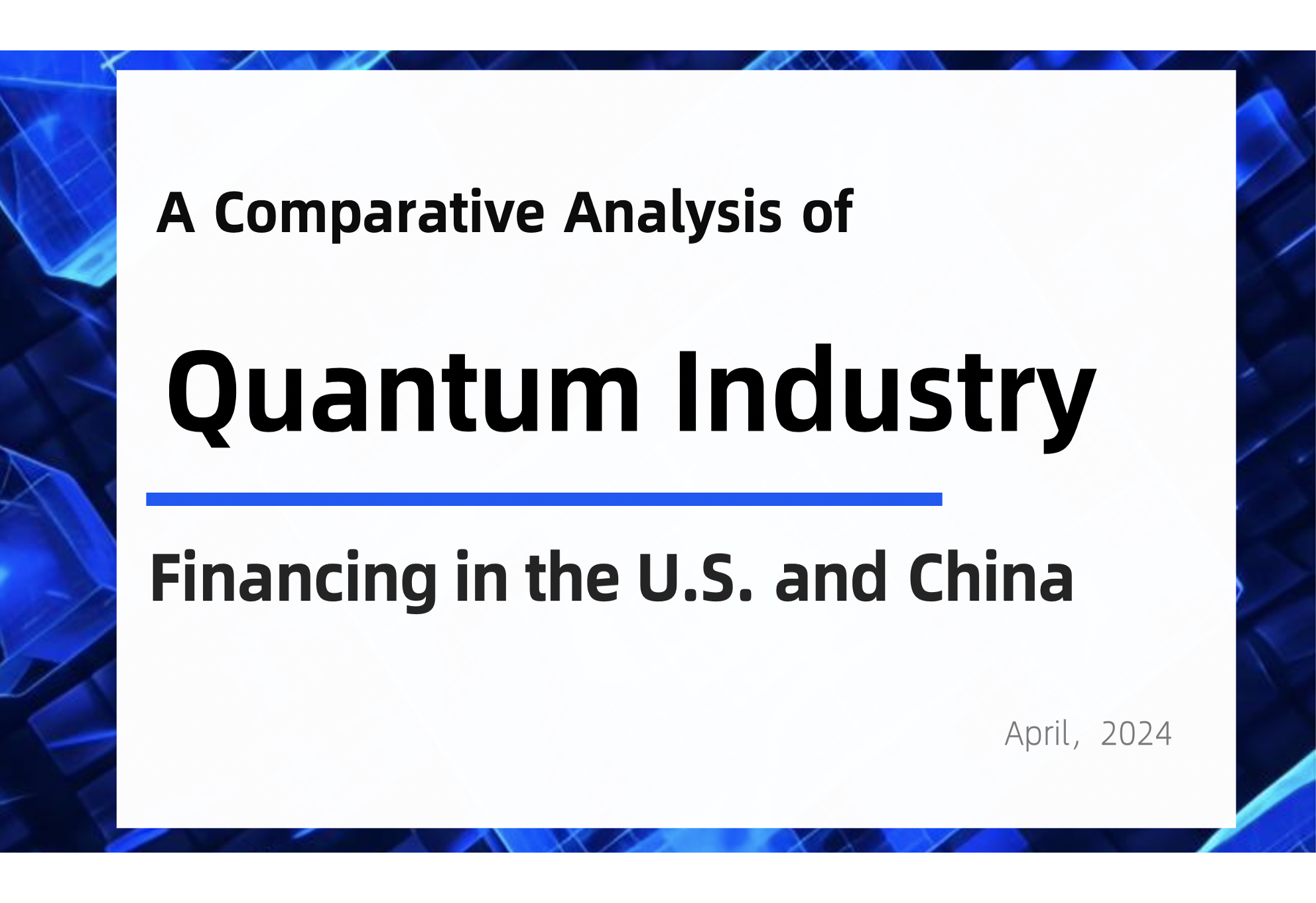 A Comparative Analysis of

Quantum Industry

Financing in the U.S. and China

April, 2024